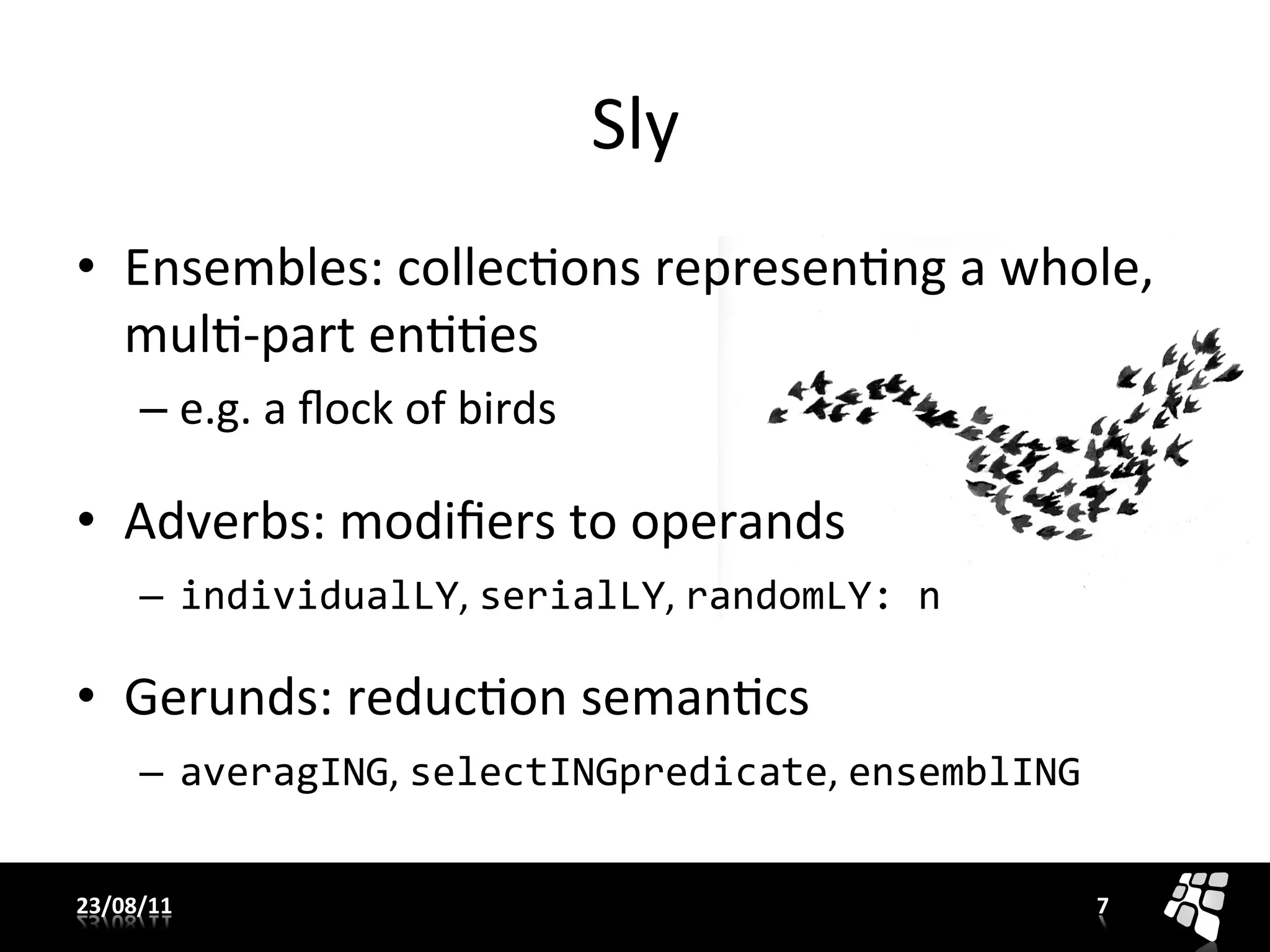 Sly

• Ensembles: collections representing a whole, multi-part entities
– e.g. a flock of birds

• Adverbs: modifiers to operands
– individualLY, serialLY, randomLY: n

• Gerunds: reduction semantics
– averagING, selectINGpredicate, ensemblING

23/08/11

7